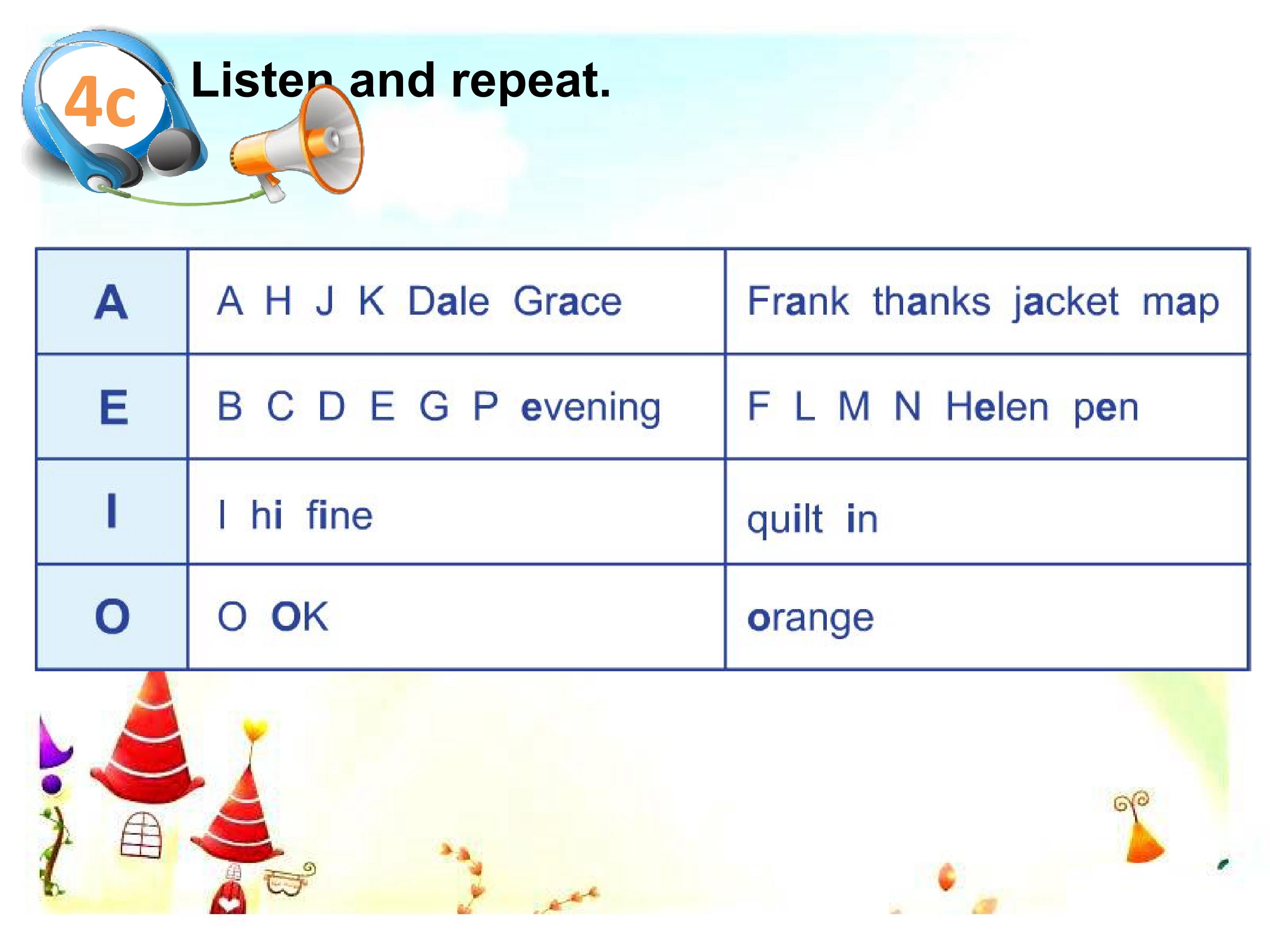 4c Listen and repeat.

| A | A H J K Dale Grace | Frank thanks jacket map |
|---|---|---|
| E | B C D E G P evening | F L M N Helen pen |
| I | I hi fine | quilt in |
| O | O OK | orange |